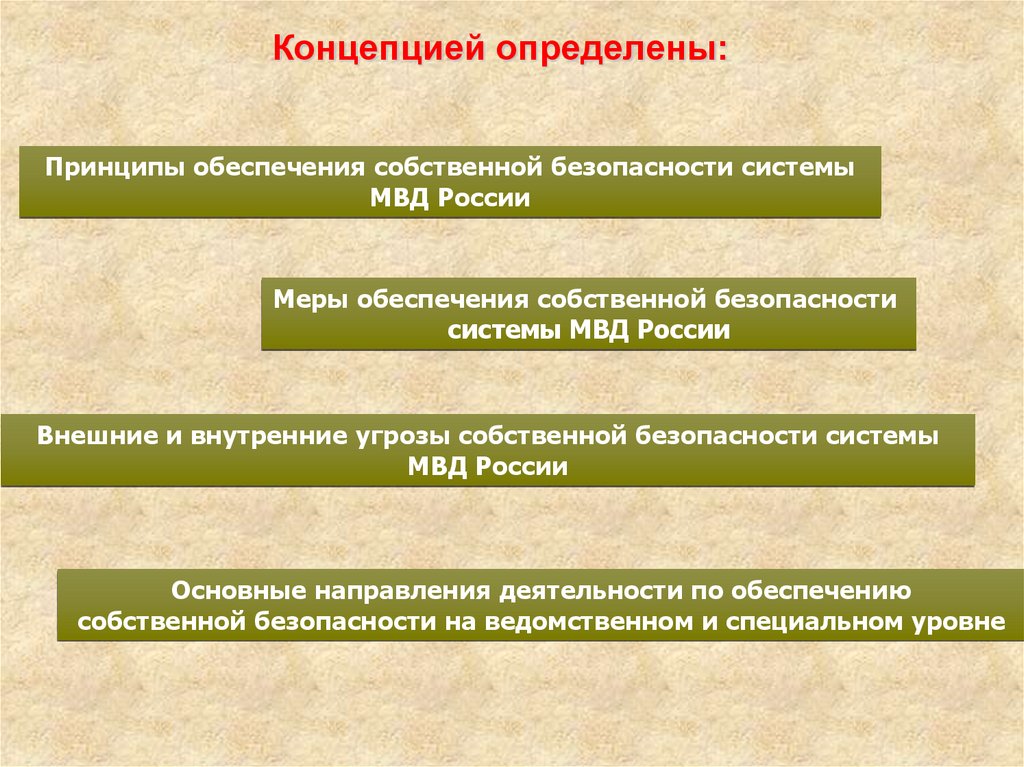 Концепцией определены:

Принципы обеспечения собственной безопасности системы МВД России

Меры обеспечения собственной безопасности системы МВД России

Внешние и внутренние угрозы собственной безопасности системы МВД России

Основные направления деятельности по обеспечению собственной безопасности на ведомственном и специальном уровне